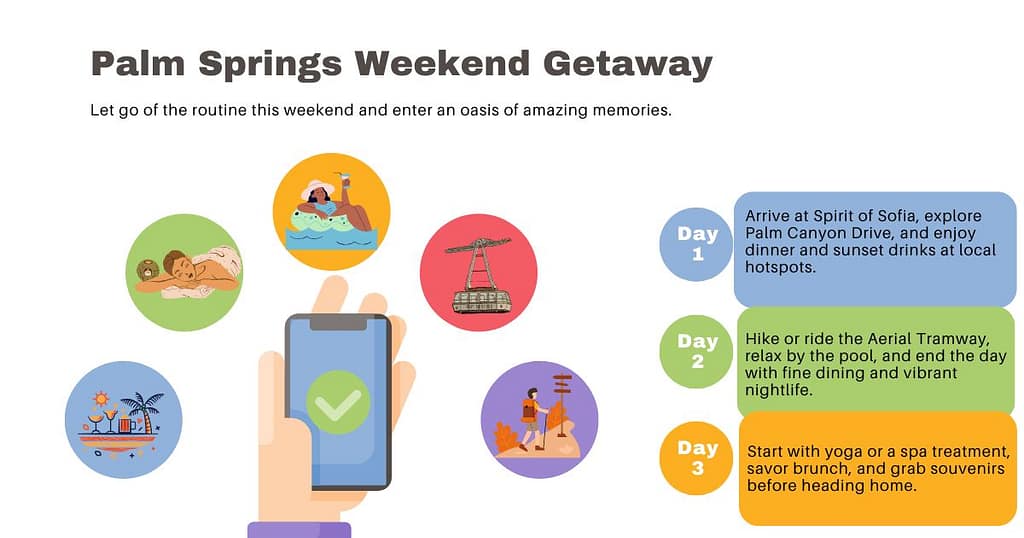 Palm Springs Weekend Getaway

Let go of the routine this weekend and enter an oasis of amazing memories.

Day 1

Arrive at Spirit of Sofia, explore Palm Canyon Drive, and enjoy dinner and sunset drinks at local hotspots.

Day 2

Hike or ride the Aerial Tramway, relax by the pool, and end the day with fine dining and vibrant nightlife.

Day 3

Start with yoga or a spa treatment, savor brunch, and grab souvenirs before heading home.